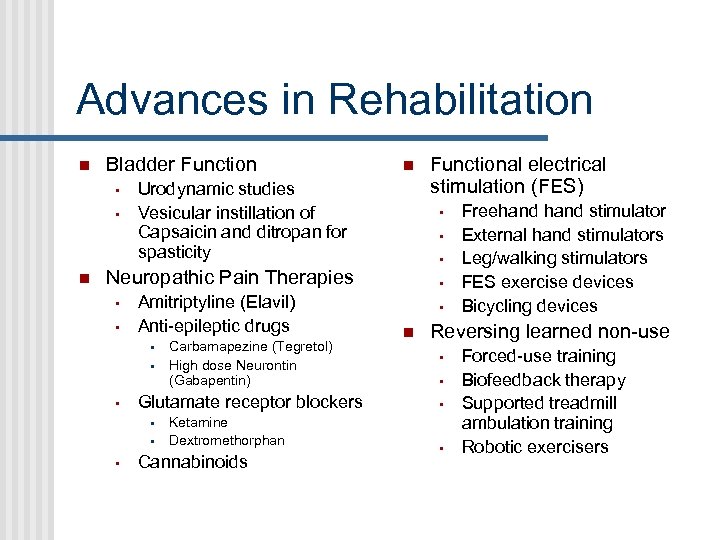 Advances in Rehabilitation

- Bladder Function
  - Urodynamic studies
  - Vesicular instillation of Capsaicin and ditropan for spasticity
- Neuropathic Pain Therapies
  - Amitriptyline (Elavil)
  - Anti-epileptic drugs
    - Carbamapezine (Tegretol)
    - High dose Neurontin (Gabapentin)
  - Glutamate receptor blockers
    - Ketamine
    - Dextromethorphan
  - Cannabinoids

- Functional electrical stimulation (FES)
  - Freehand hand stimulator
  - External hand stimulators
  - Leg/walking stimulators
  - FES exercise devices
  - Bicycling devices
- Reversing learned non-use
  - Forced-use training
  - Biofeedback therapy
  - Supported treadmill ambulation training
  - Robotic exercisers